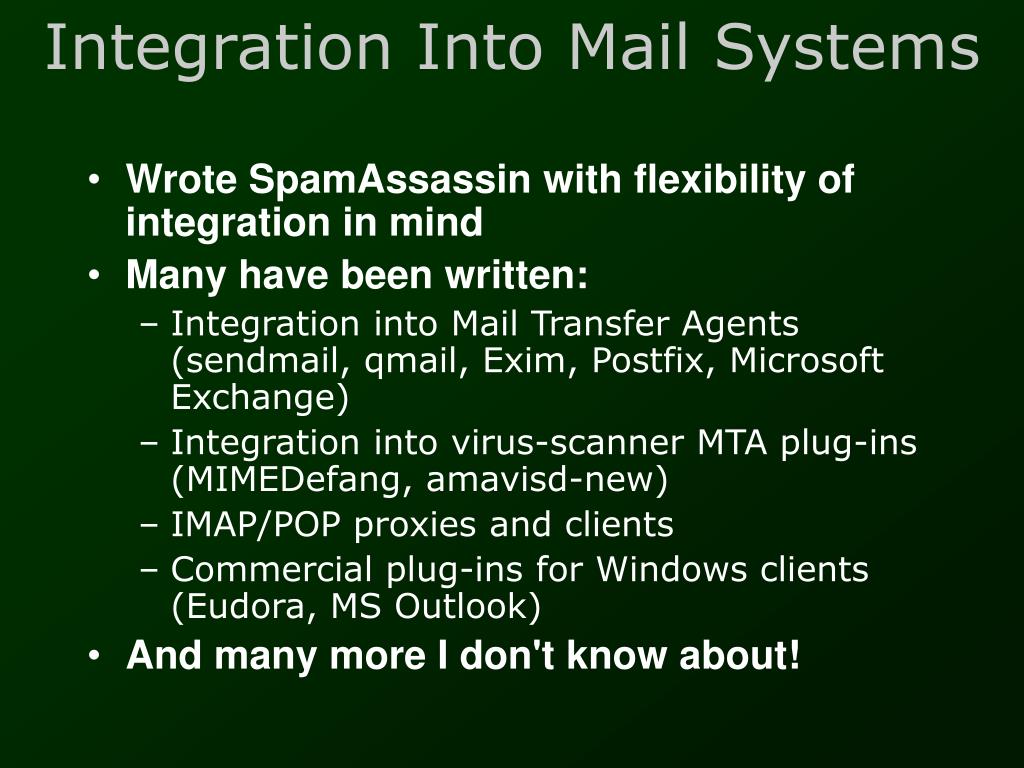 Integration Into Mail Systems

• Wrote SpamAssassin with flexibility of integration in mind
• Many have been written:
– Integration into Mail Transfer Agents (sendmail, qmail, Exim, Postfix, Microsoft Exchange)
– Integration into virus-scanner MTA plug-ins (MIMEDefang, amavisd-new)
– IMAP/POP proxies and clients
– Commercial plug-ins for Windows clients (Eudora, MS Outlook)
• And many more I don't know about!